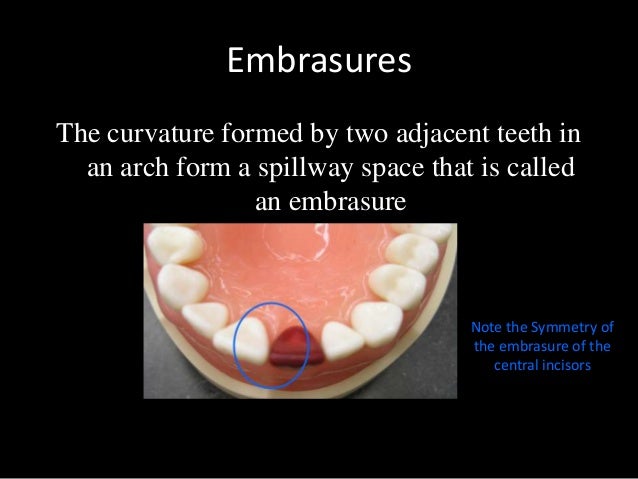 Embrasures

The curvature formed by two adjacent teeth in an arch form a spillway space that is called an embrasure

Note the Symmetry of the embrasure of the central incisors